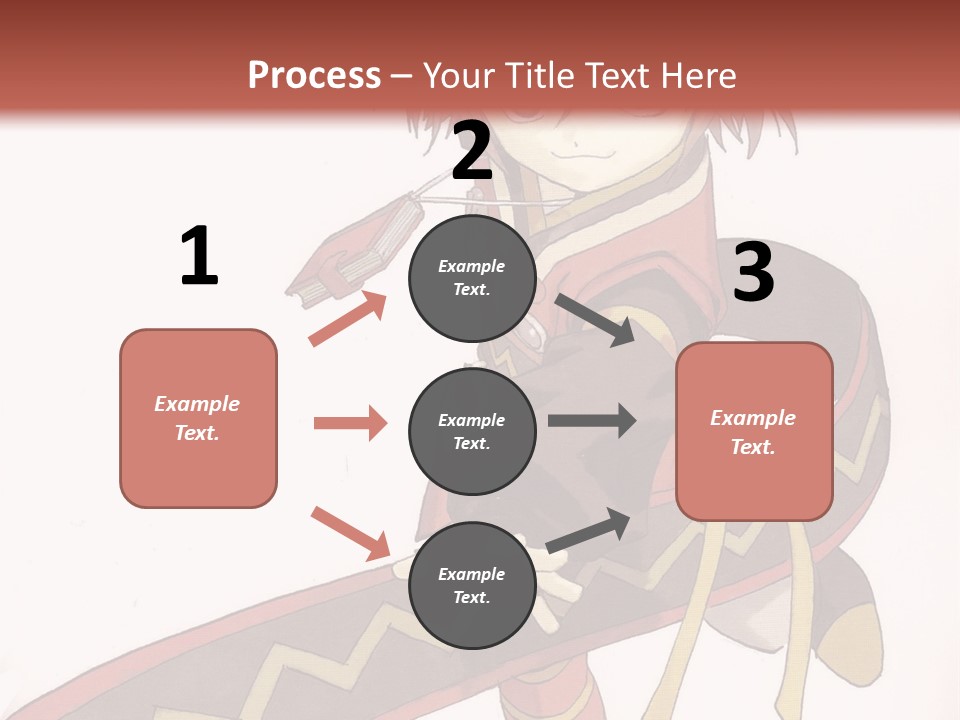 Process – Your Title Text Here

1

Example Text.

2

Example Text.

Example Text.

Example Text.

3

Example Text.